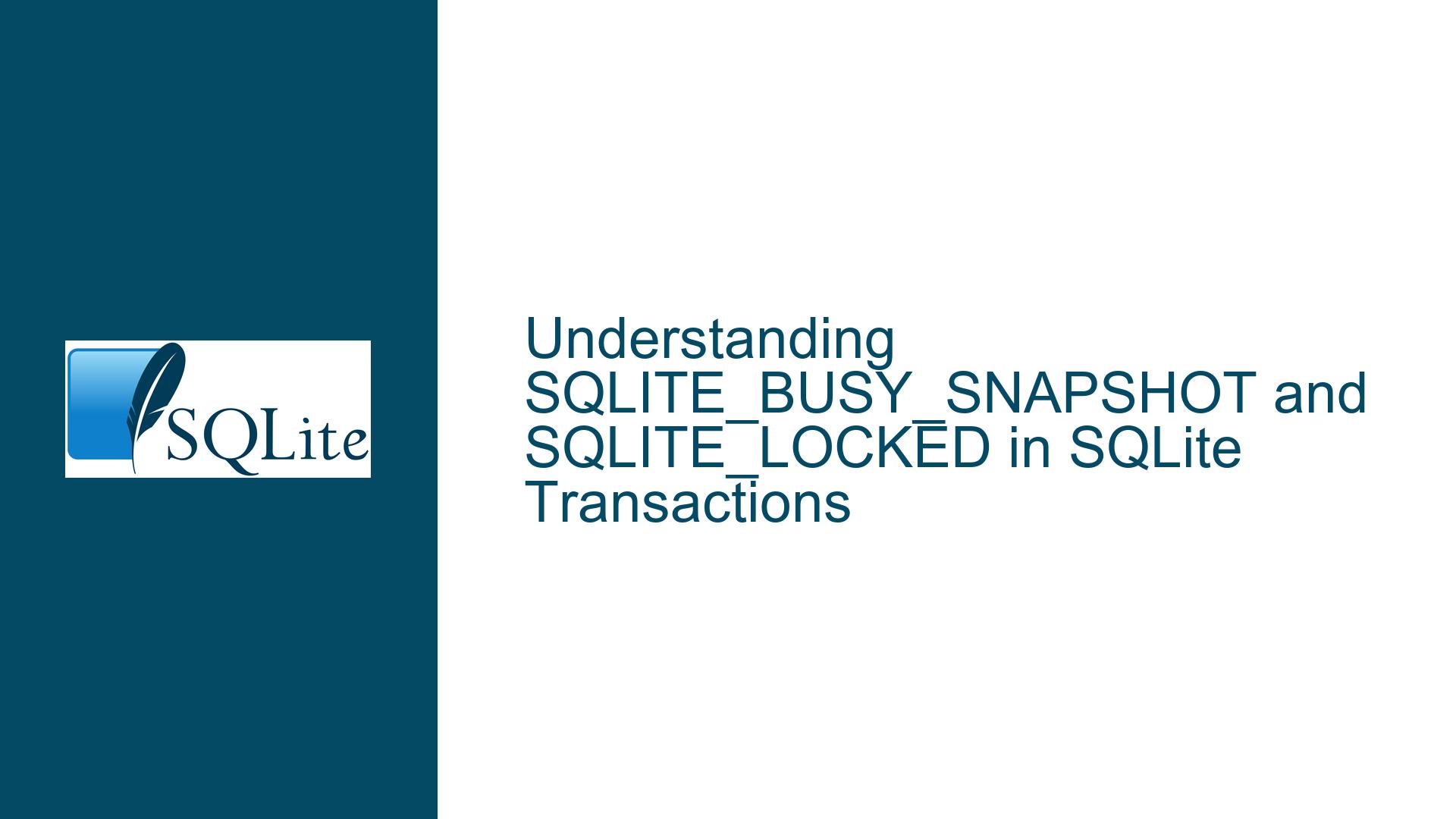 SQLite

Understanding SQLITE_BUSY_SNAPSHOT and SQLITE_LOCKED in SQLite Transactions